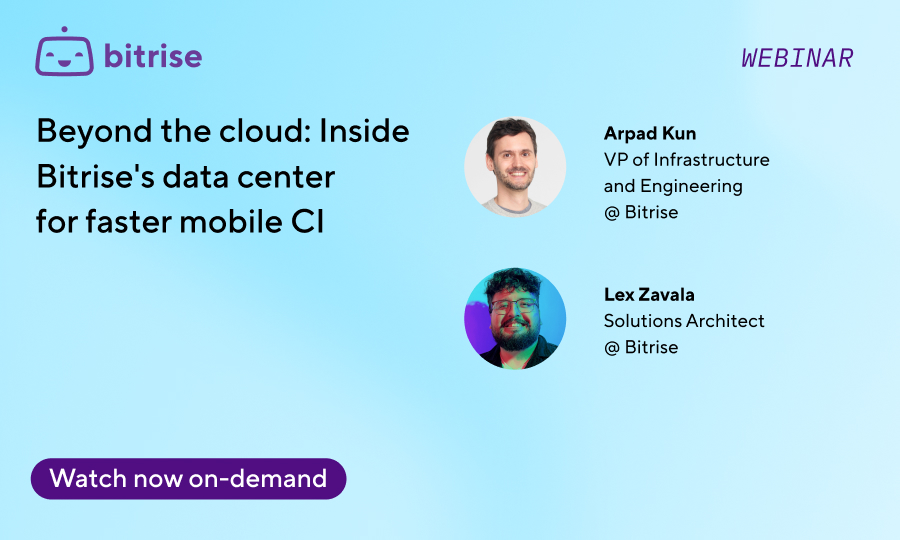 bitrise

WEBINAR

Beyond the cloud: Inside Bitrise's data center for faster mobile CI

Arpad Kun
VP of Infrastructure and Engineering
@ Bitrise

Lex Zavala
Solutions Architect
@ Bitrise

Watch now on-demand